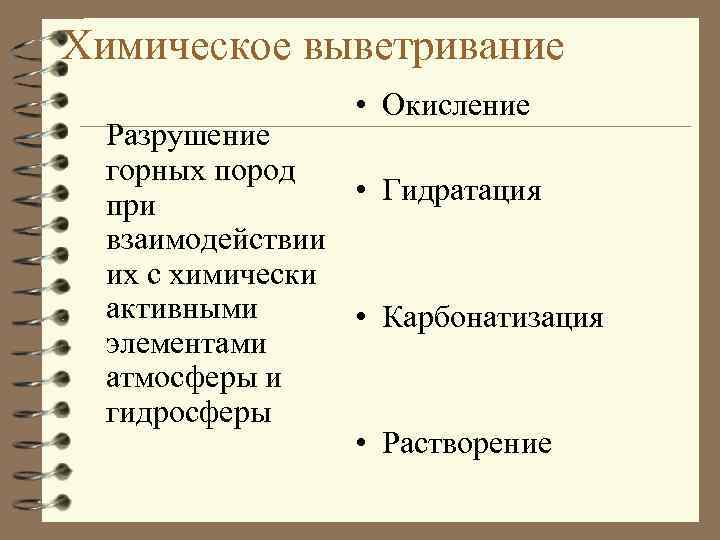 Химическое выветривание

Разрушение горных пород при взаимодействии их с химически активными элементами атмосферы и гидросферы

• Окисление

• Гидратация

• Карбонатизация

• Растворение